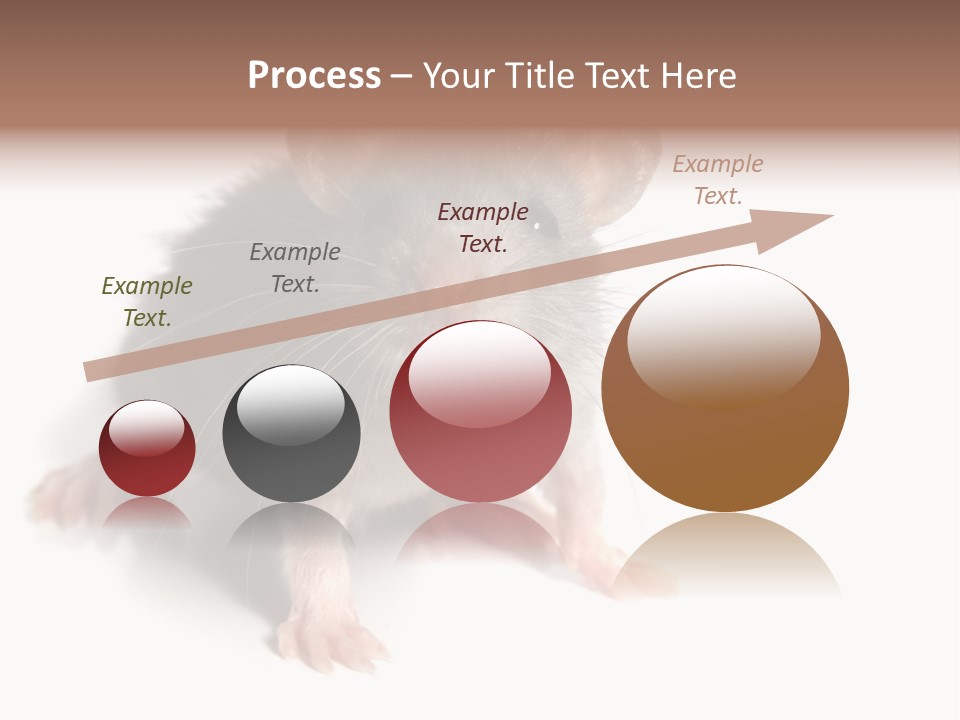 Process – Your Title Text Here

Example Text.

Example Text.

Example Text.

Example Text.